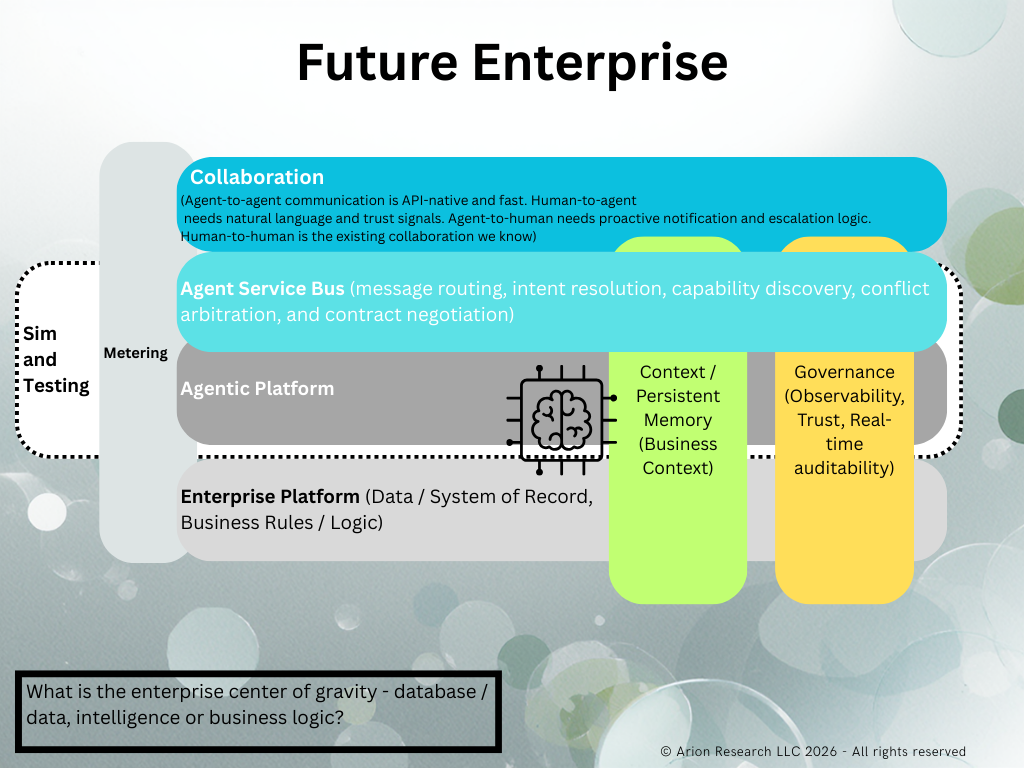 Future Enterprise

Collaboration
(Agent-to-agent communication is API-native and fast. Human-to-agent needs natural language and trust signals. Agent-to-human needs proactive notification and escalation logic. Human-to-human is the existing collaboration we know)

Agent Service Bus (message routing, intent resolution, capability discovery, conflict arbitration, and contract negotiation)

Sim and Testing

Metering

Agentic Platform

Context / Persistent Memory (Business Context)

Governance (Observability, Trust, Real-time auditability)

Enterprise Platform (Data / System of Record, Business Rules / Logic)

What is the enterprise center of gravity - database / data, intelligence or business logic?

© Arion Research LLC 2026 - All rights reserved